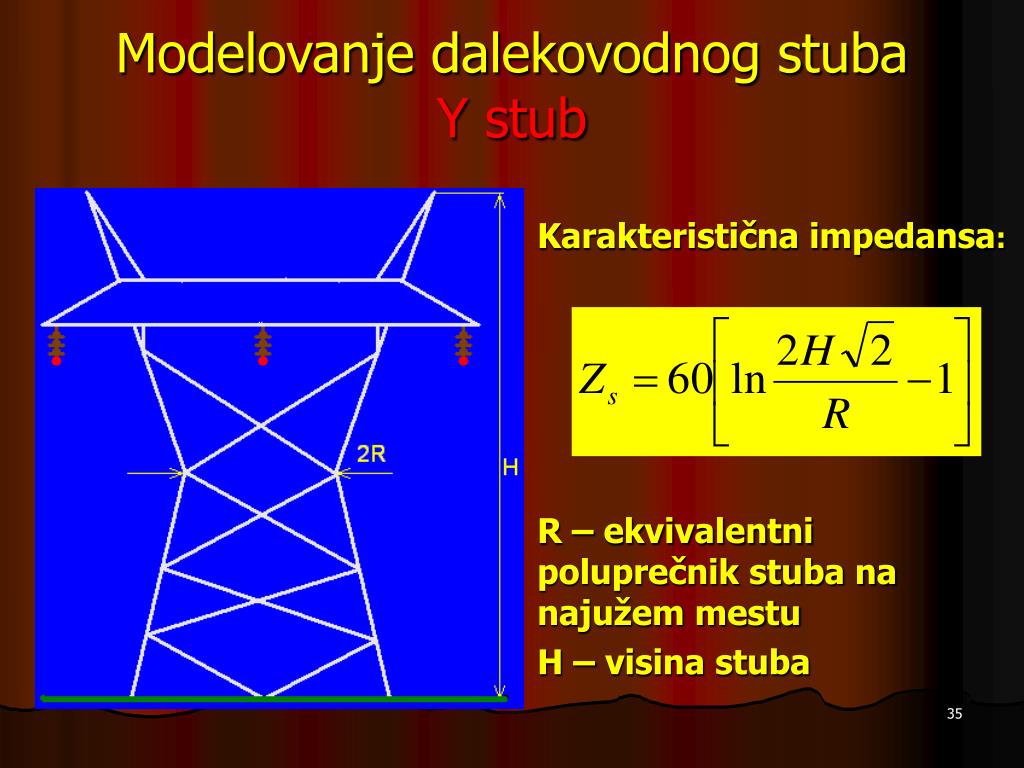 Modelovanje dalekovodnog stuba
Y stub

2R

H

Karakteristična impedansa:

$Z_s = 60\left[\ln\frac{2H\sqrt{2}}{R} - 1\right]$

R – ekvivalentni poluprečnik stuba na najužem mestu

H – visina stuba

35